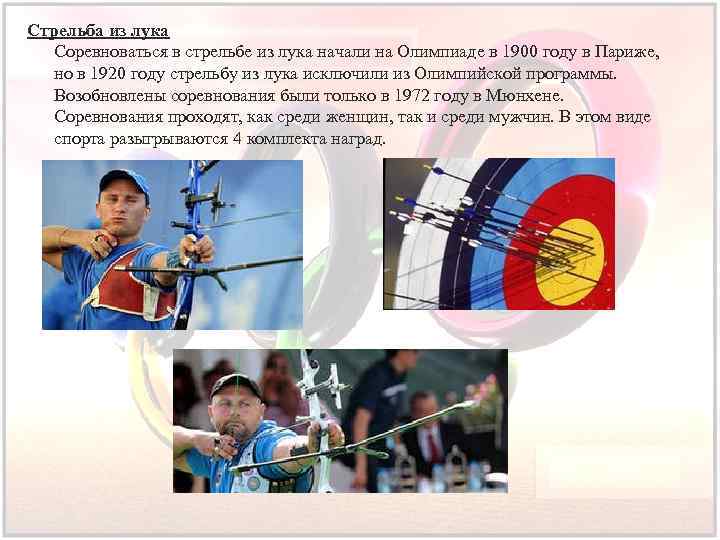 Стрельба из лука

Соревноваться в стрельбе из лука начали на Олимпиаде в 1900 году в Париже, но в 1920 году стрельбу из лука исключили из Олимпийской программы. Возобновлены соревнования были только в 1972 году в Мюнхене. Соревнования проходят, как среди женщин, так и среди мужчин. В этом виде спорта разыгрываются 4 комплекта наград.